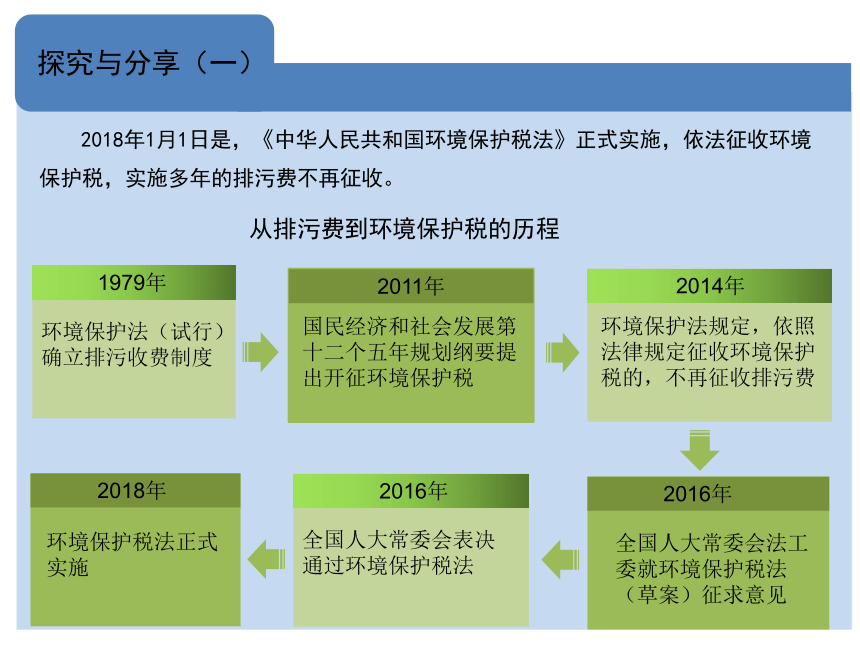 探究与分享（一）

2018年1月1日是，《中华人民共和国环境保护税法》正式实施，依法征收环境保护税，实施多年的排污费不再征收。

从排污费到环境保护税的历程

1979年
环境保护法（试行）确立排污收费制度

2011年
国民经济和社会发展第十二个五年规划纲要提出开征环境保护税

2014年
环境保护法规定，依照法律规定征收环境保护税的，不再征收排污费

2016年
全国人大常委会法工委就环境保护税法（草案）征求意见

2016年
全国人大常委会表决通过环境保护税法

2018年
环境保护税法正式实施